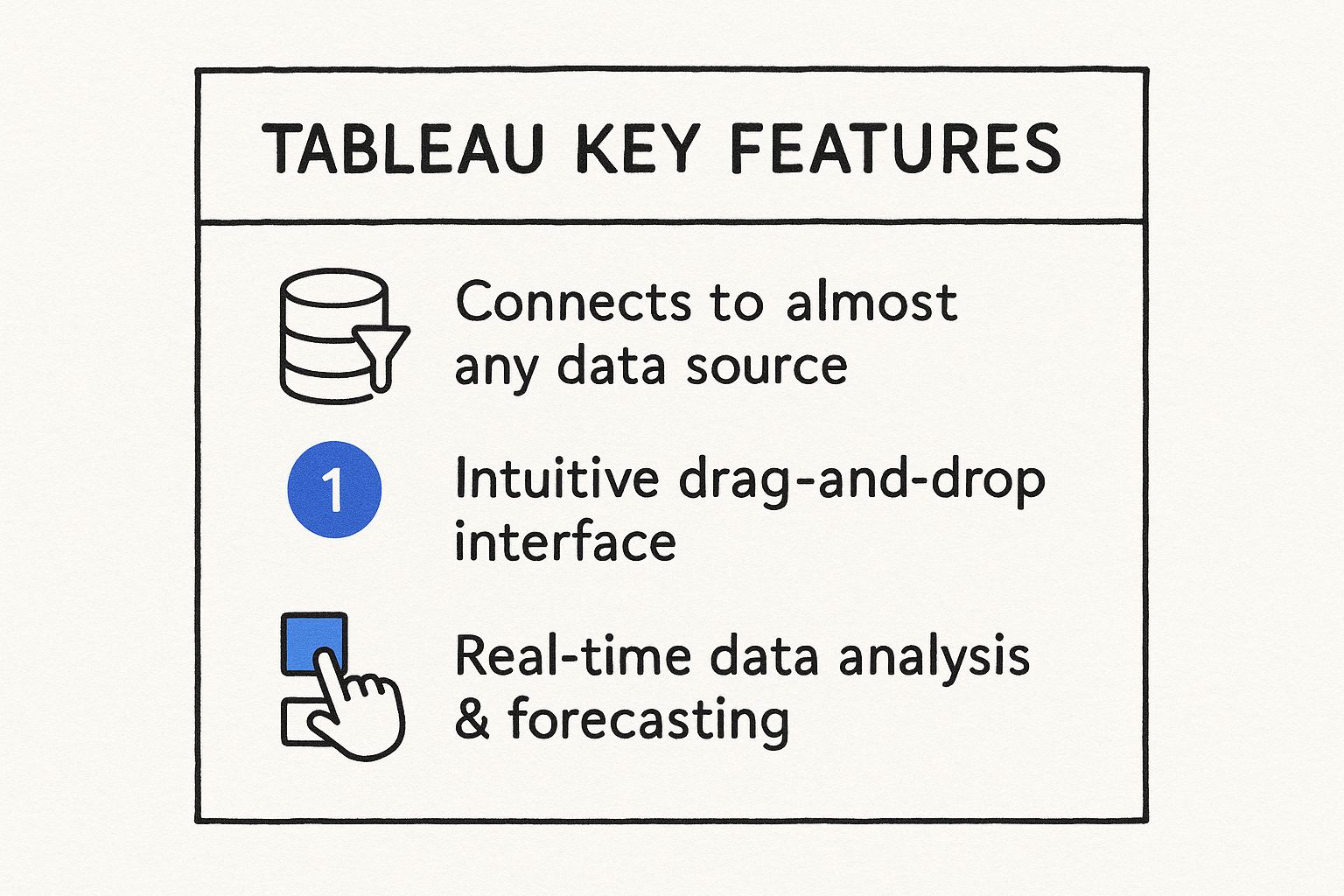 TABLEAU KEY FEATURES

Connects to almost any data source

1

Intuitive drag-and-drop interface

Real-time data analysis & forecasting